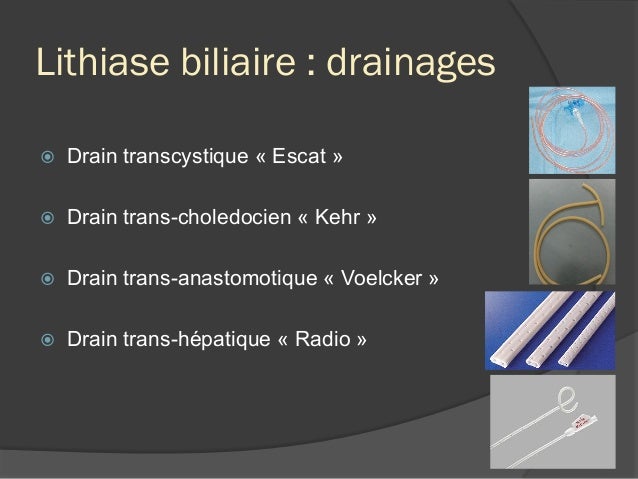 Lithiase biliaire : drainages

Drain transcystique « Escat »

Drain trans-choledocien « Kehr »

Drain trans-anastomotique « Voelcker »

Drain trans-hépatique « Radio »